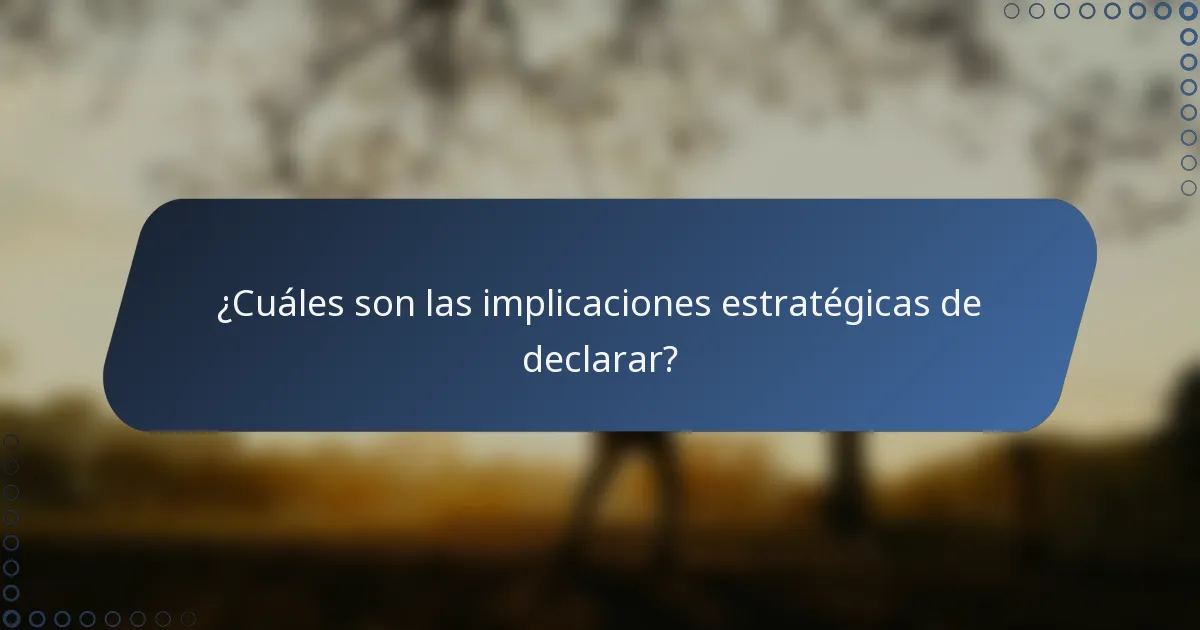 ¿Cuáles son las implicaciones estratégicas de declarar?